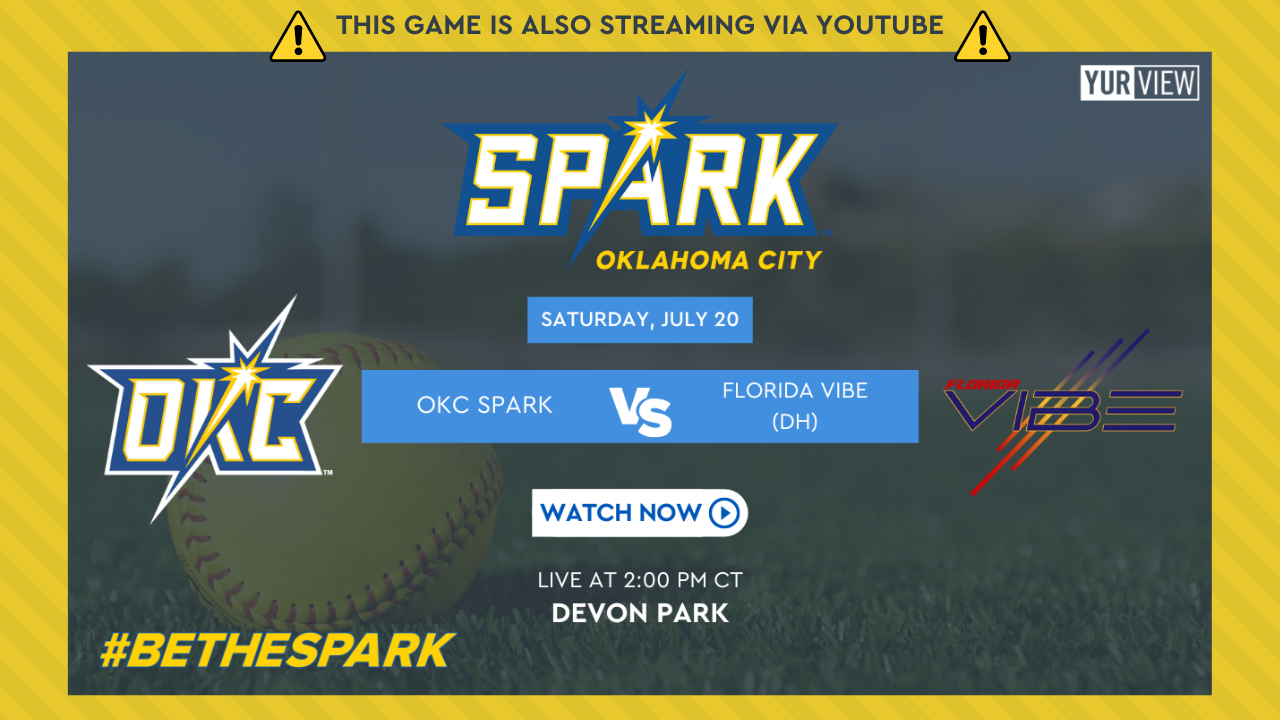 THIS GAME IS ALSO STREAMING VIA YOUTUBE

YUR VIEW

SPARK
OKLAHOMA CITY

SATURDAY, JULY 20

OKC

OKC SPARK VS FLORIDA VIBE (DH)

FLORIDA VIBE

WATCH NOW

LIVE AT 2:00 PM CT
DEVON PARK

#BETHESPARK